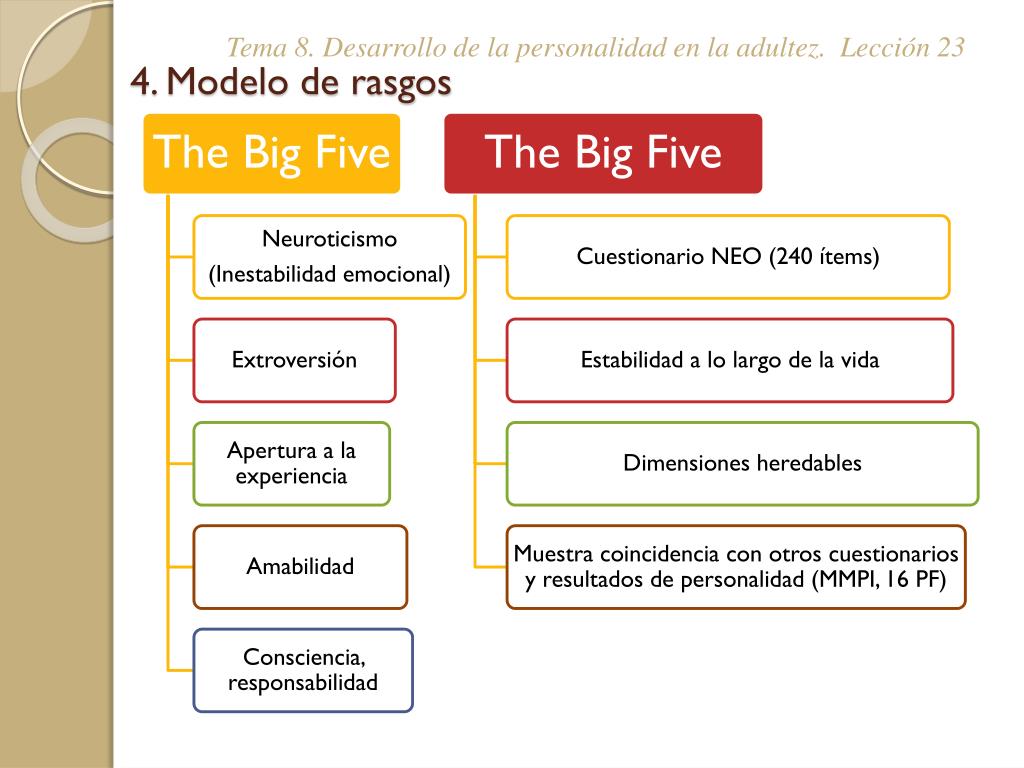 Tema 8. Desarrollo de la personalidad en la adultez. Lección 23

4. Modelo de rasgos

The Big Five

Neuroticismo
(Inestabilidad emocional)

Extroversión

Apertura a la experiencia

Amabilidad

Consciencia, responsabilidad

The Big Five

Cuestionario NEO (240 ítems)

Estabilidad a lo largo de la vida

Dimensiones heredables

Muestra coincidencia con otros cuestionarios y resultados de personalidad (MMPI, 16 PF)